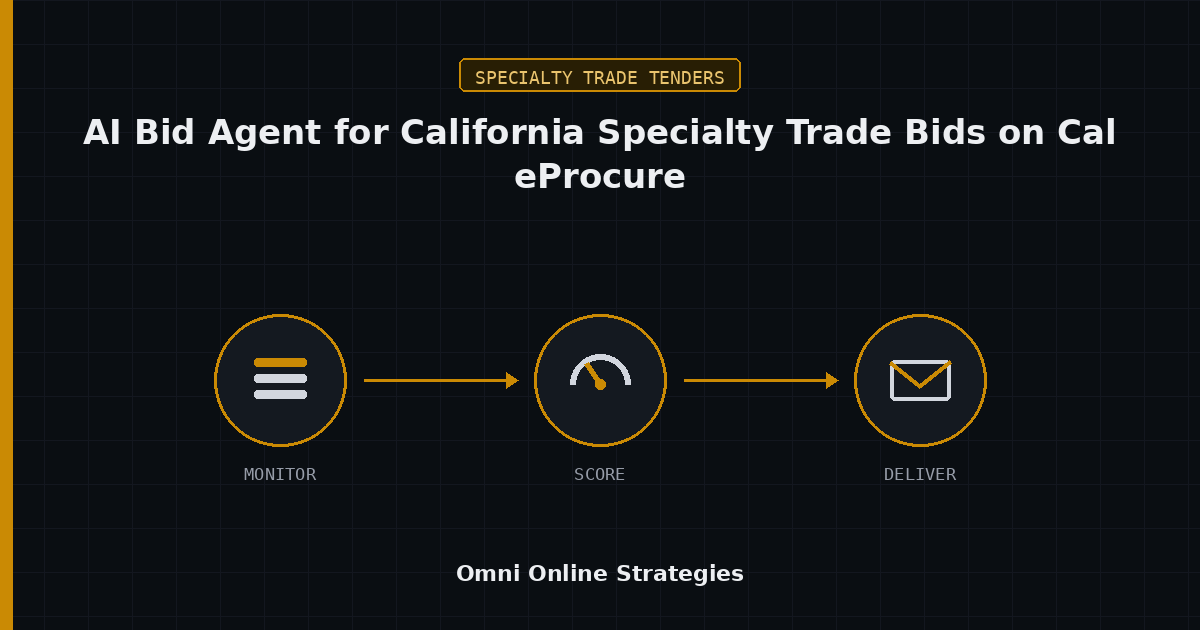 SPECIALTY TRADE TENDERS

AI Bid Agent for California Specialty Trade Bids on Cal eProcure

MONITOR

SCORE

DELIVER

Omni Online Strategies